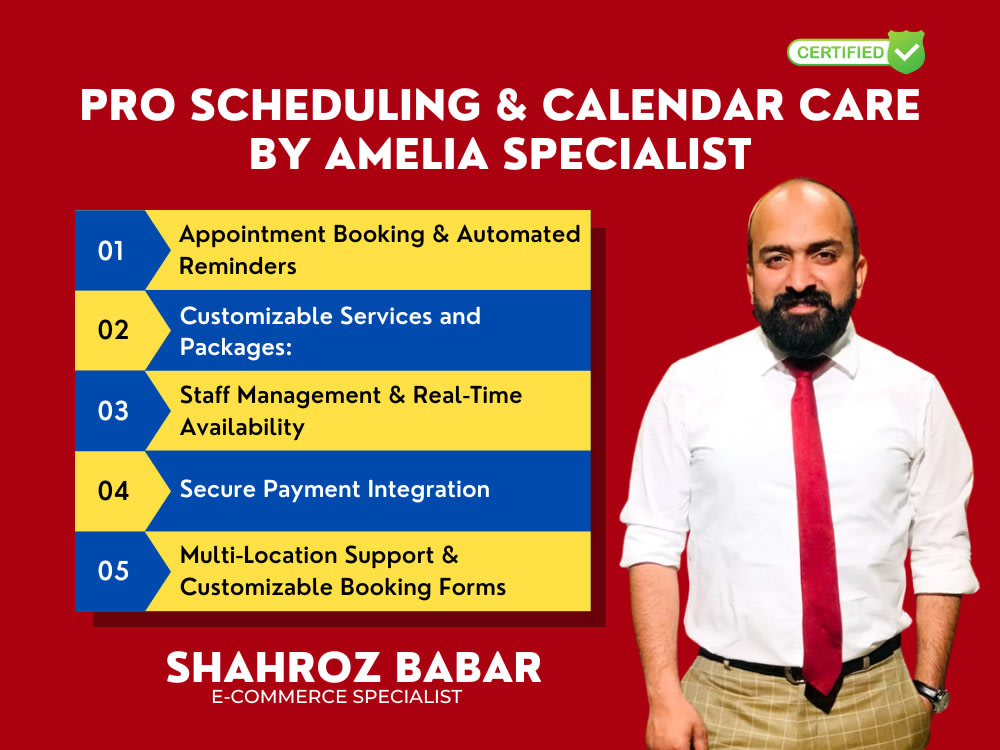 CERTIFIED

PRO SCHEDULING & CALENDAR CARE BY AMELIA SPECIALIST

01 Appointment Booking & Automated Reminders

02 Customizable Services and Packages:

03 Staff Management & Real-Time Availability

04 Secure Payment Integration

05 Multi-Location Support & Customizable Booking Forms

SHAHROZ BABAR
E-COMMERCE SPECIALIST